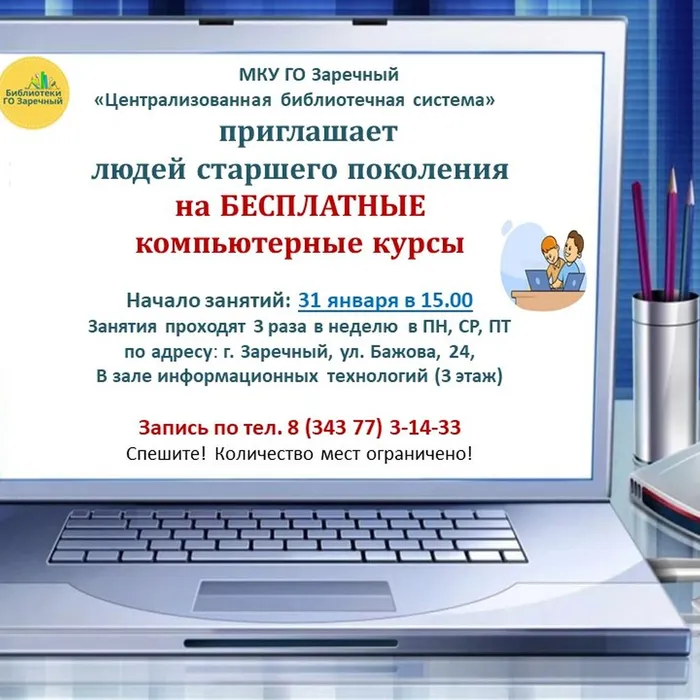 Библиотеки ГО Заречный

МКУ ГО Заречный
«Централизованная библиотечная система»
приглашает
людей старшего поколения
на БЕСПЛАТНЫЕ
компьютерные курсы

Начало занятий: 31 января в 15.00
Занятия проходят 3 раза в неделю в ПН, СР, ПТ
по адресу: г. Заречный, ул. Бажова, 24,
В зале информационных технологий (3 этаж)

Запись по тел. 8 (343 77) 3-14-33
Спешите! Количество мест ограничено!